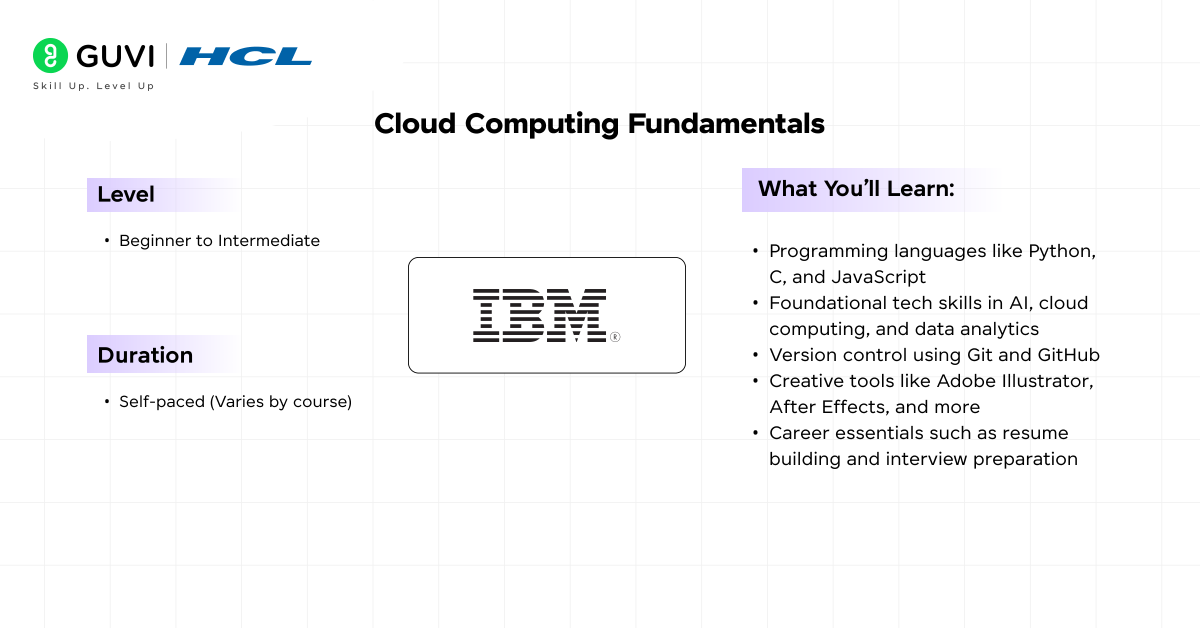 GUVI | HCL
Skill Up. Level Up

Cloud Computing Fundamentals

Level

• Beginner to Intermediate

Duration

• Self-paced (Varies by course)

IBM®

What You'll Learn:

• Programming languages like Python, C, and JavaScript
• Foundational tech skills in AI, cloud computing, and data analytics
• Version control using Git and GitHub
• Creative tools like Adobe Illustrator, After Effects, and more
• Career essentials such as resume building and interview preparation